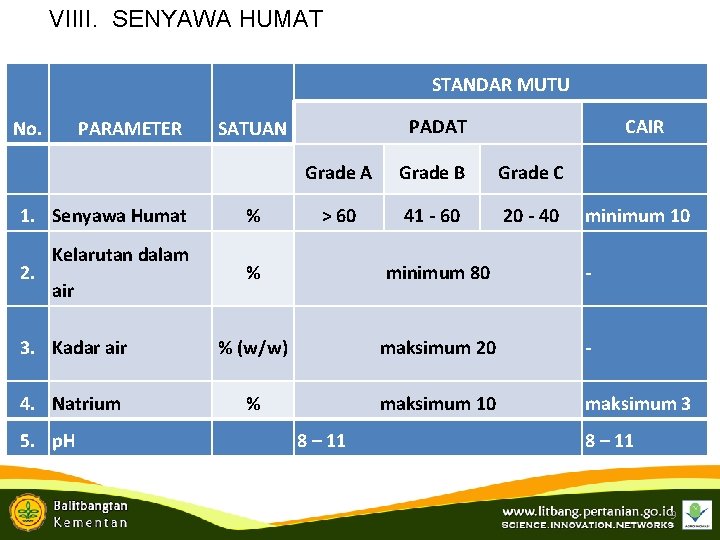 VIIII. SENYAWA HUMAT

| No. | PARAMETER | SATUAN | STANDAR MUTU | | | |
|---|---|---|---|---|---|---|
| | | | PADAT | | | CAIR |
| | | | Grade A | Grade B | Grade C | |
| 1. | Senyawa Humat | % | > 60 | 41 - 60 | 20 - 40 | minimum 10 |
| 2. | Kelarutan dalam air | % | minimum 80 | | | - |
| 3. | Kadar air | % (w/w) | maksimum 20 | | | - |
| 4. | Natrium | % | maksimum 10 | | | maksimum 3 |
| 5. | pH | | 8 – 11 | | | 8 – 11 |

Balitbangtan
Kementan

www.litbang.pertanian.go.id
SCIENCE.INNOVATION.NETWORKS